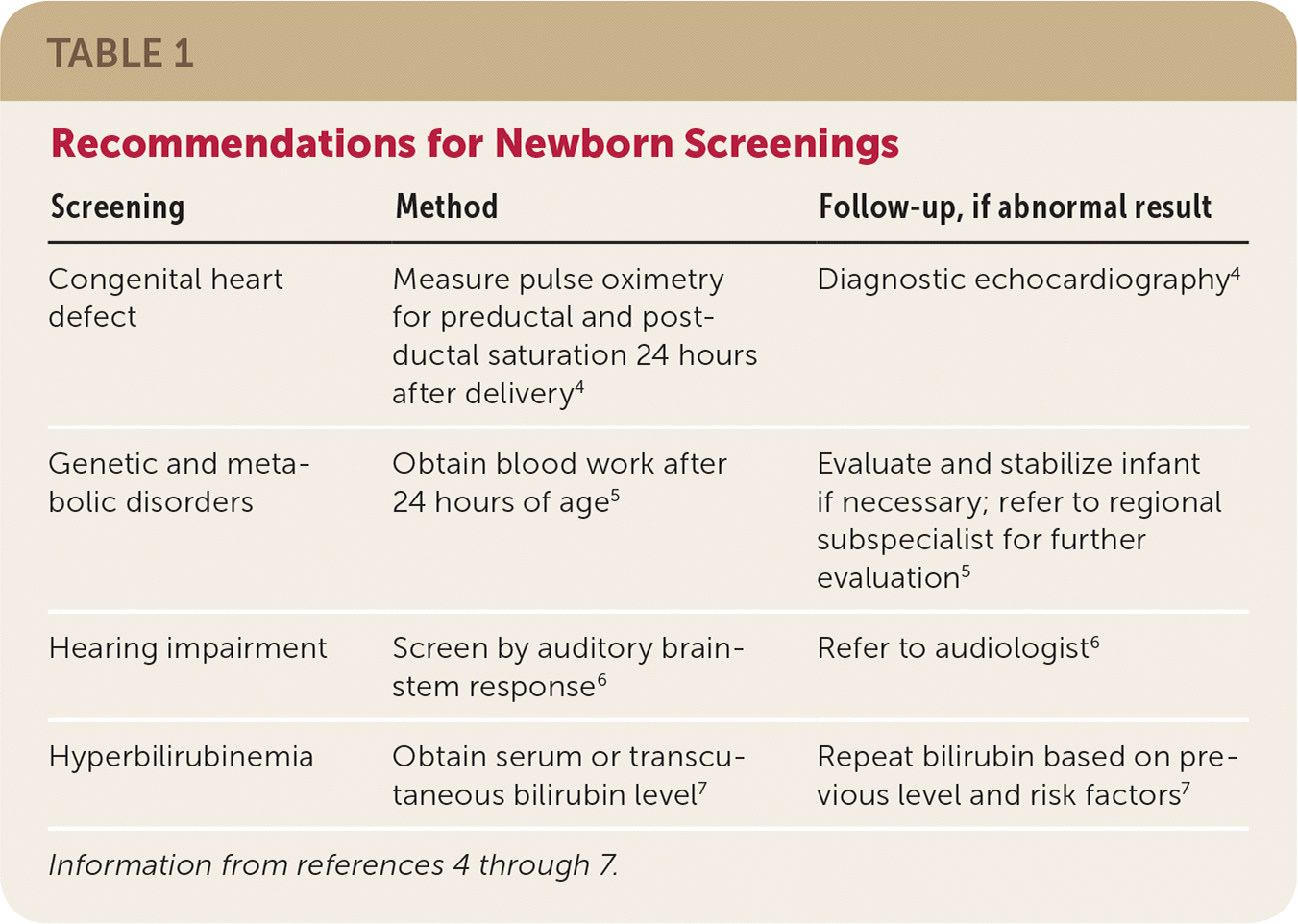 TABLE 1

Recommendations for Newborn Screenings

| Screening | Method | Follow-up, if abnormal result |
|---|---|---|
| Congenital heart defect | Measure pulse oximetry for preductal and postductal saturation 24 hours after delivery$^4$ | Diagnostic echocardiography$^4$ |
| Genetic and metabolic disorders | Obtain blood work after 24 hours of age$^5$ | Evaluate and stabilize infant if necessary; refer to regional subspecialist for further evaluation$^5$ |
| Hearing impairment | Screen by auditory brainstem response$^6$ | Refer to audiologist$^6$ |
| Hyperbilirubinemia | Obtain serum or transcutaneous bilirubin level$^7$ | Repeat bilirubin based on previous level and risk factors$^7$ |

Information from references 4 through 7.